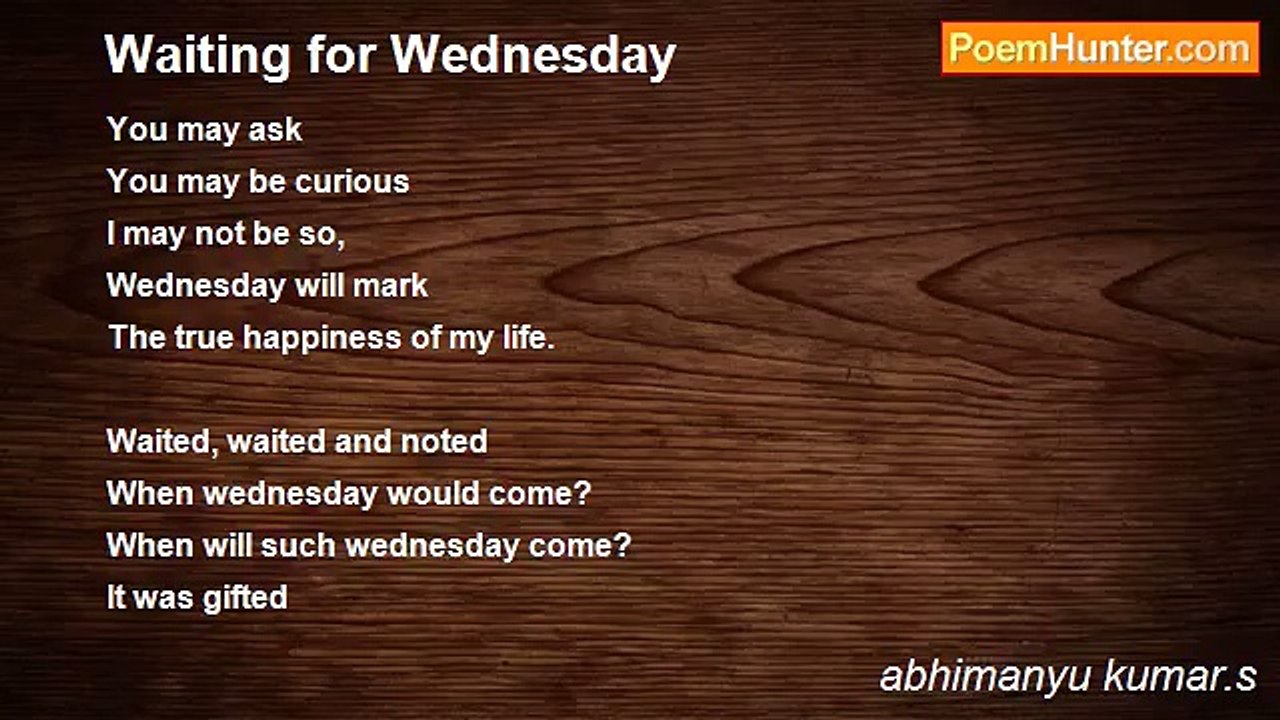 Waiting for Wednesday

PoemHunter.com

You may ask
You may be curious
I may not be so,
Wednesday will mark
The true happiness of my life.

Waited, waited and noted
When wednesday would come?
When will such wednesday come?
It was gifted

abhimanyu kumar.s